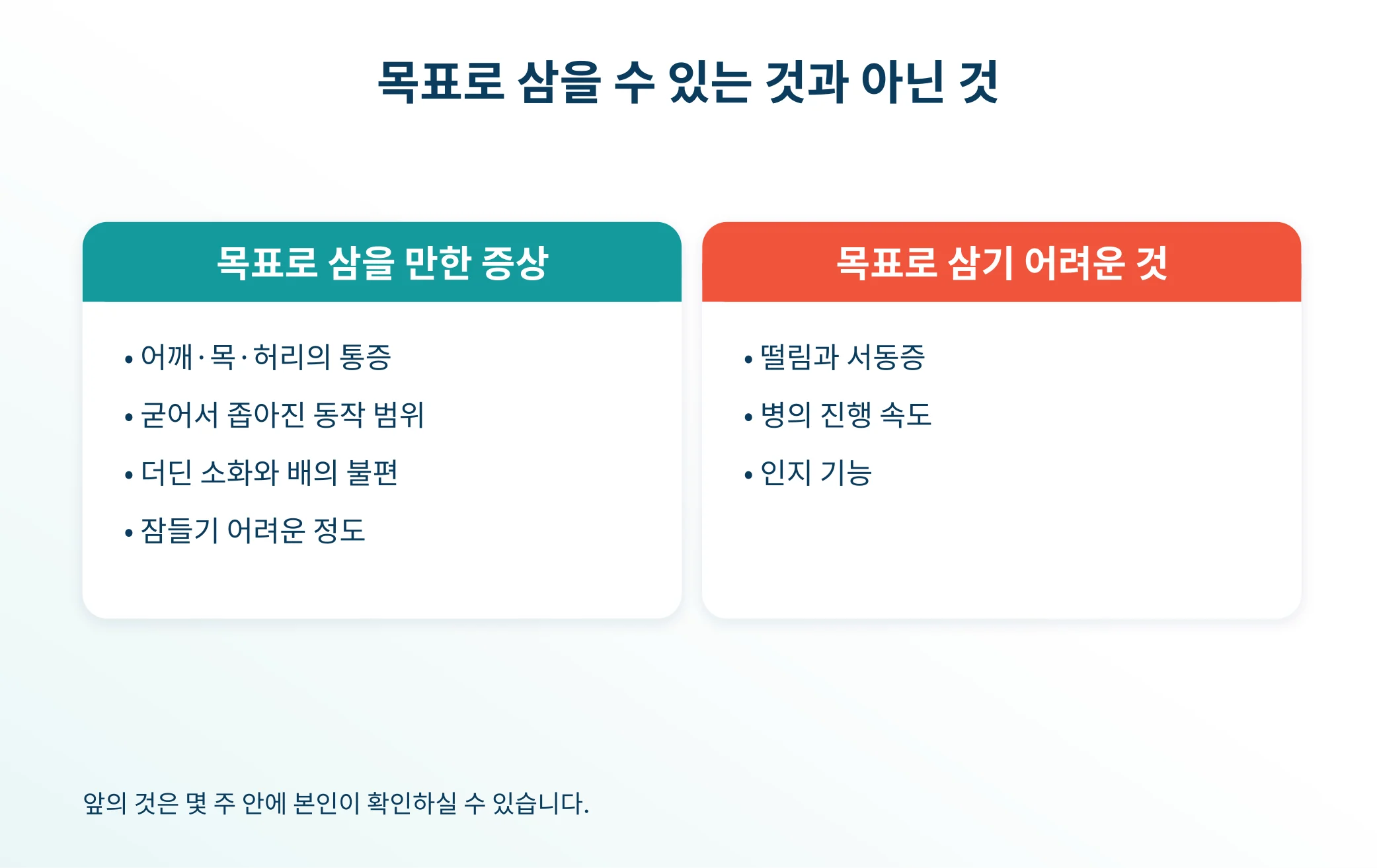 목표로 삼을 수 있는 것과 아닌 것

목표로 삼을 만한 증상

• 어깨·목·허리의 통증
• 굳어서 좁아진 동작 범위
• 더딘 소화와 배의 불편
• 잠들기 어려운 정도

목표로 삼기 어려운 것

• 떨림과 서동증
• 병의 진행 속도
• 인지 기능

앞의 것은 몇 주 안에 본인이 확인하실 수 있습니다.